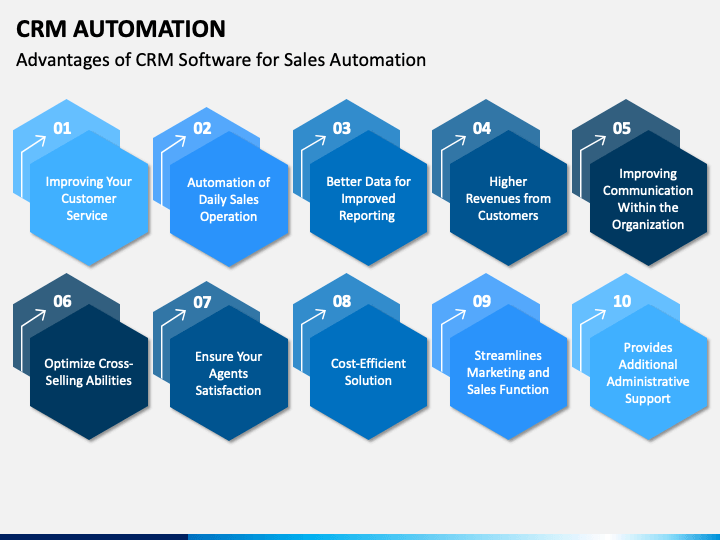 CRM AUTOMATION

Advantages of CRM Software for Sales Automation

01
Improving Your Customer Service

02
Automation of Daily Sales Operation

03
Better Data for Improved Reporting

04
Higher Revenues from Customers

05
Improving Communication Within the Organization

06
Optimize Cross-Selling Abilities

07
Ensure Your Agents Satisfaction

08
Cost-Efficient Solution

09
Streamlines Marketing and Sales Function

10
Provides Additional Administrative Support